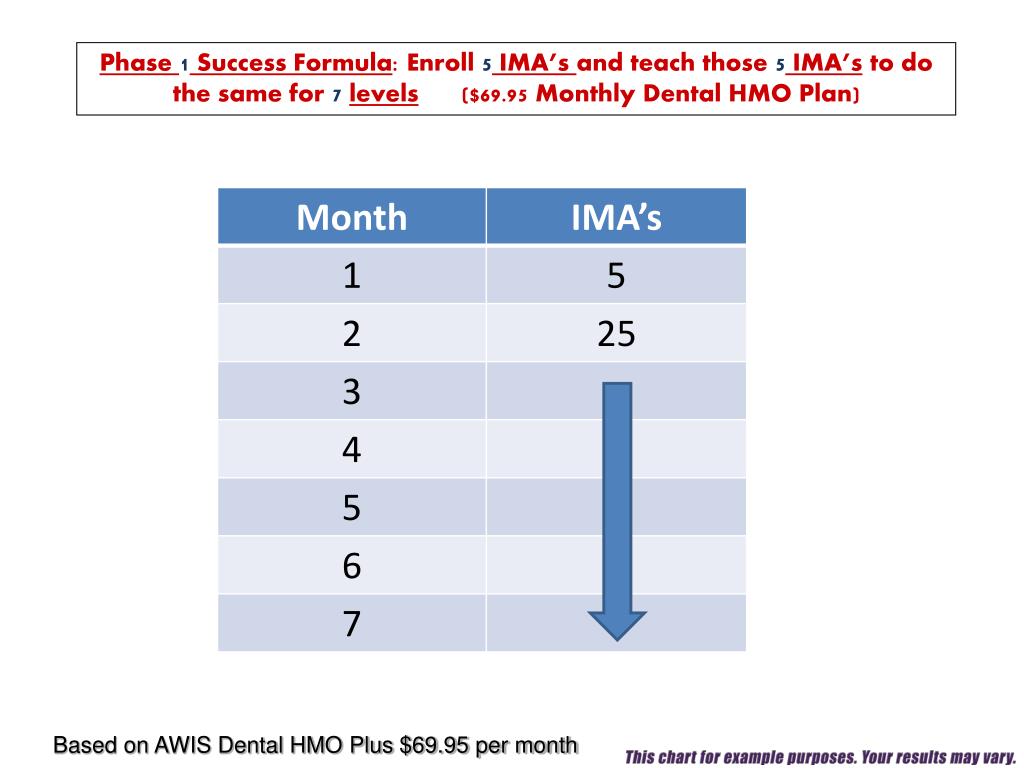 Phase 1 Success Formula: Enroll 5 IMA's and teach those 5 IMA's to do the same for 7 levels ($69.95 Monthly Dental HMO Plan)

| Month | IMA's |
|---|---|
| 1 | 5 |
| 2 | 25 |
| 3 | |
| 4 | |
| 5 | |
| 6 | |
| 7 | |

Based on AWIS Dental HMO Plus $69.95 per month

This chart for example purposes. Your results may vary.